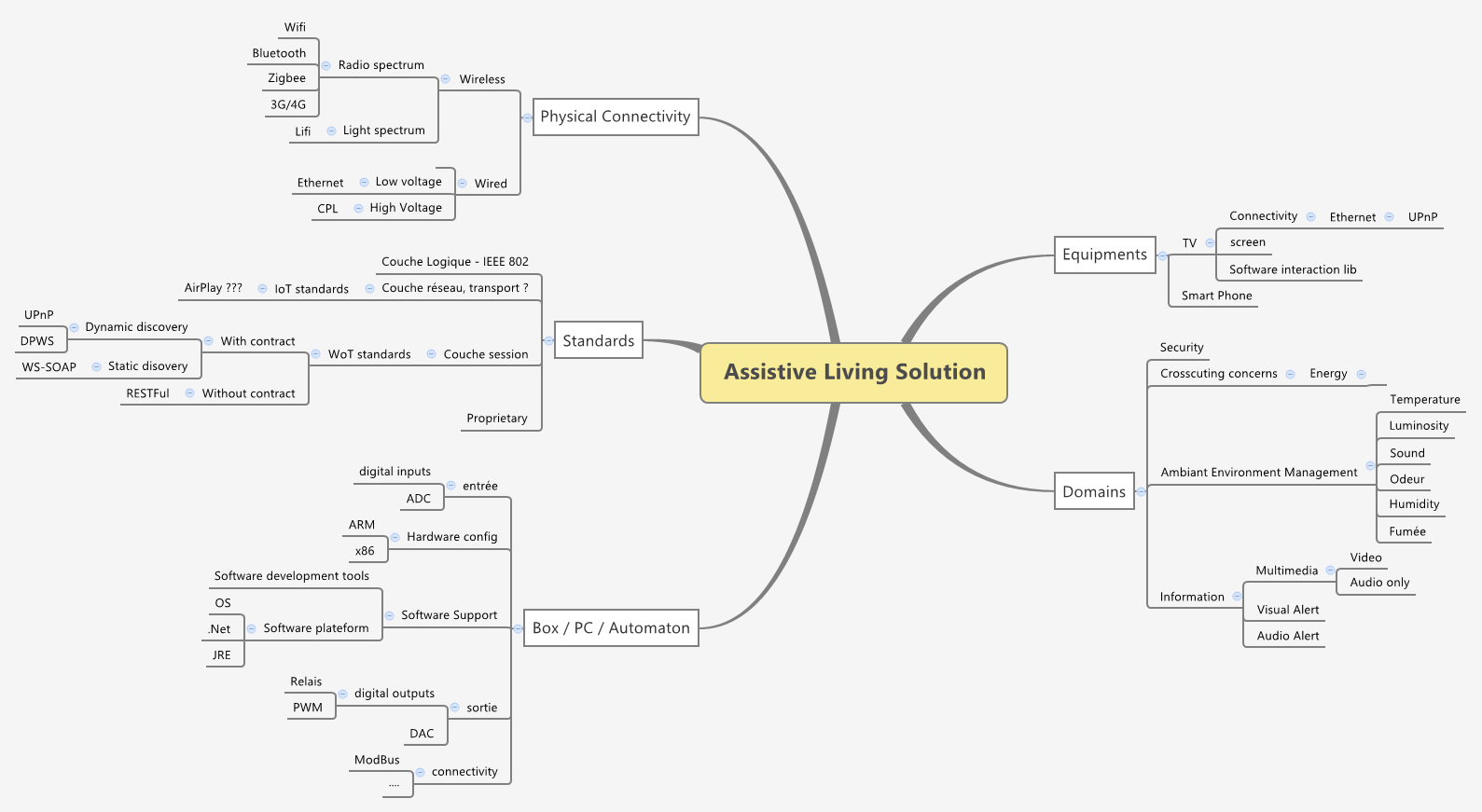 Assistive Living Solution

Physical Connectivity
Wireless
Radio spectrum
Wifi
Bluetooth
Zigbee
3G/4G
Light spectrum
Lifi
Wired
Low voltage
Ethernet
High Voltage
CPL

Standards
Couche Logique - IEEE 802
Couche réseau, transport ?
IoT standards
AirPlay ???
Couche session
WoT standards
With contract
Dynamic discovery
UPnP
DPWS
Static disovery
WS-SOAP
Without contract
RESTFul
Proprietary

Box / PC / Automaton
entrée
digital inputs
ADC
Hardware config
ARM
x86
Software Support
Software development tools
Software plateform
OS
.Net
JRE
sortie
digital outputs
Relais
PWM
DAC
connectivity
ModBus
....

Equipments
TV
Connectivity
Ethernet
UPnP
screen
Software interaction lib
Smart Phone

Domains
Security
Crosscuting concerns
Energy
Ambiant Environment Management
Temperature
Luminosity
Sound
Odeur
Humidity
Fumée
Information
Multimedia
Video
Audio only
Visual Alert
Audio Alert